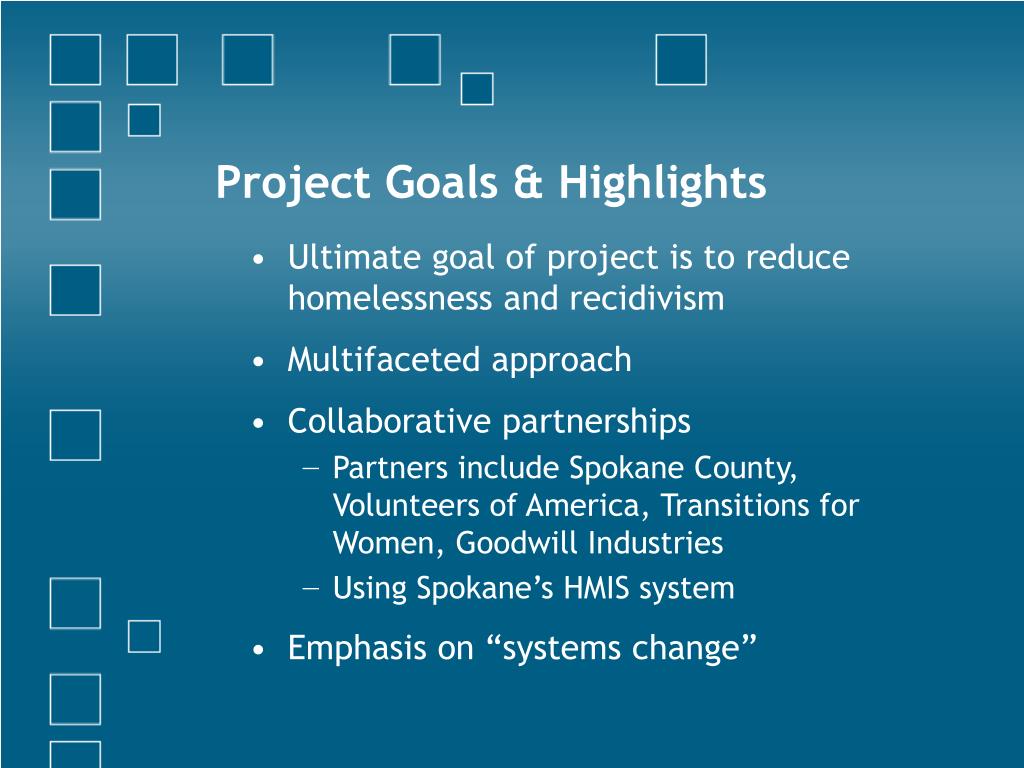 Project Goals & Highlights

• Ultimate goal of project is to reduce homelessness and recidivism

• Multifaceted approach

• Collaborative partnerships

– Partners include Spokane County, Volunteers of America, Transitions for Women, Goodwill Industries

– Using Spokane’s HMIS system

• Emphasis on “systems change”